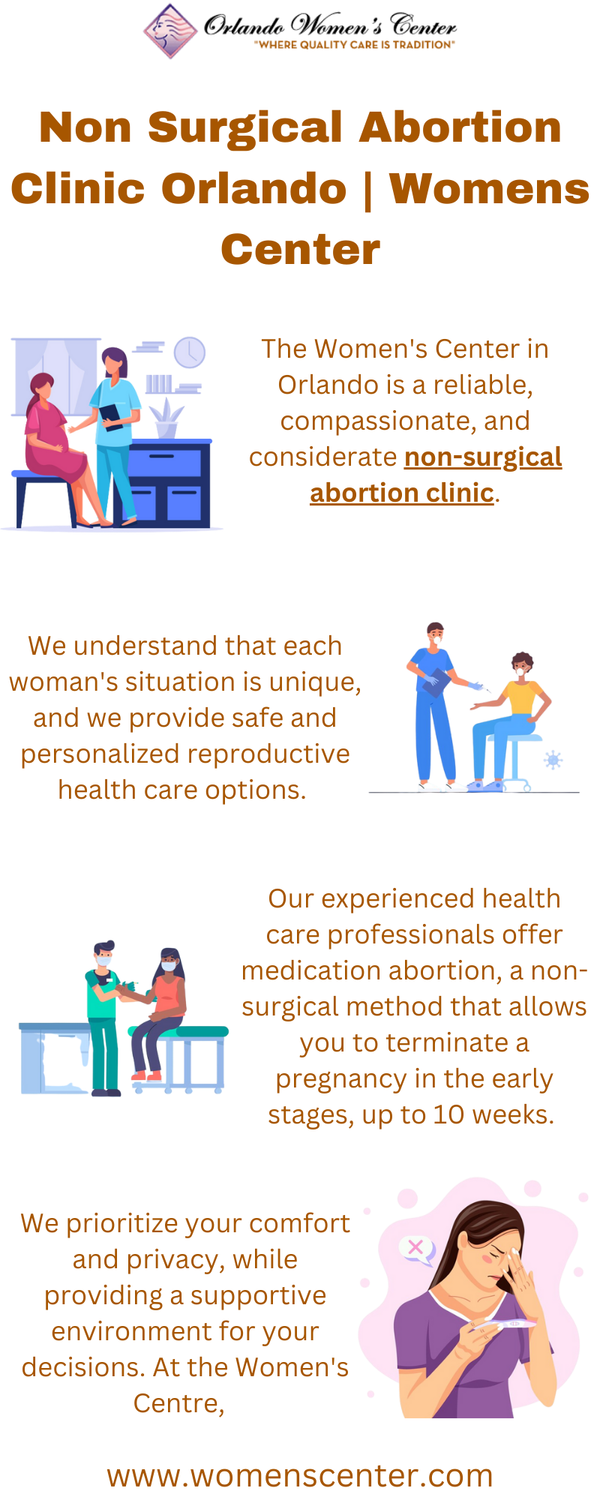 Orlando Women's Center
"WHERE QUALITY CARE IS TRADITION"

Non Surgical Abortion Clinic Orlando | Womens Center

The Women's Center in Orlando is a reliable, compassionate, and considerate non-surgical abortion clinic.

We understand that each woman's situation is unique, and we provide safe and personalized reproductive health care options.

Our experienced health care professionals offer medication abortion, a non-surgical method that allows you to terminate a pregnancy in the early stages, up to 10 weeks.

We prioritize your comfort and privacy, while providing a supportive environment for your decisions. At the Women's Centre,

www.womenscenter.com